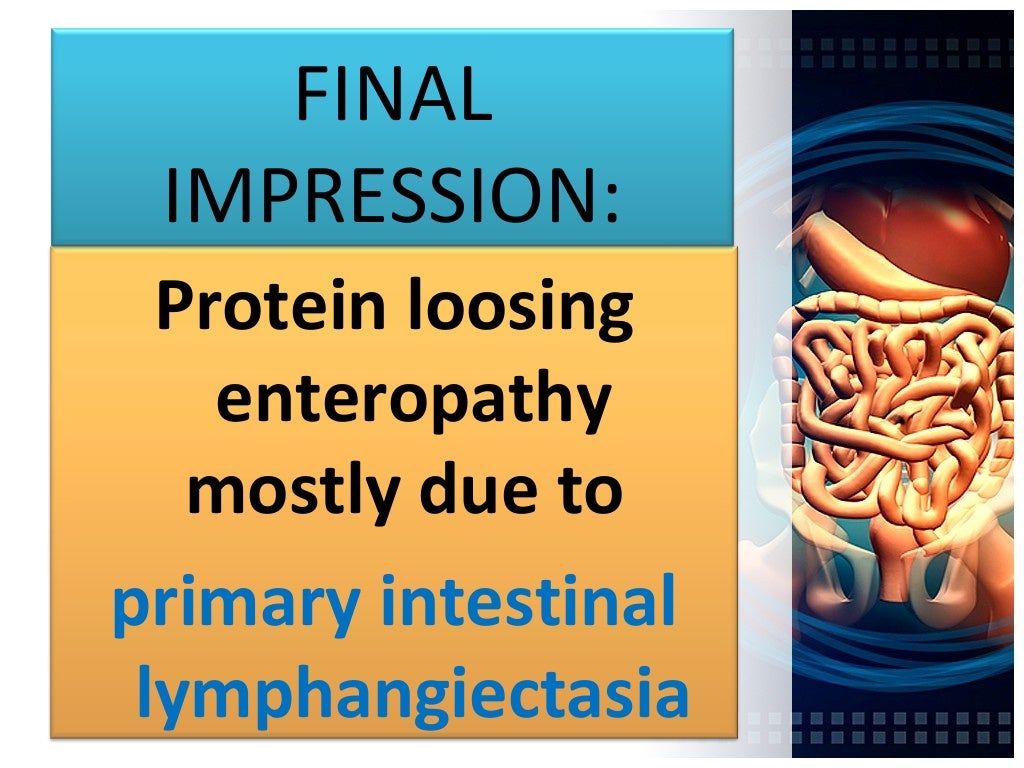 FINAL IMPRESSION:

Protein loosing enteropathy mostly due to primary intestinal lymphangiectasia